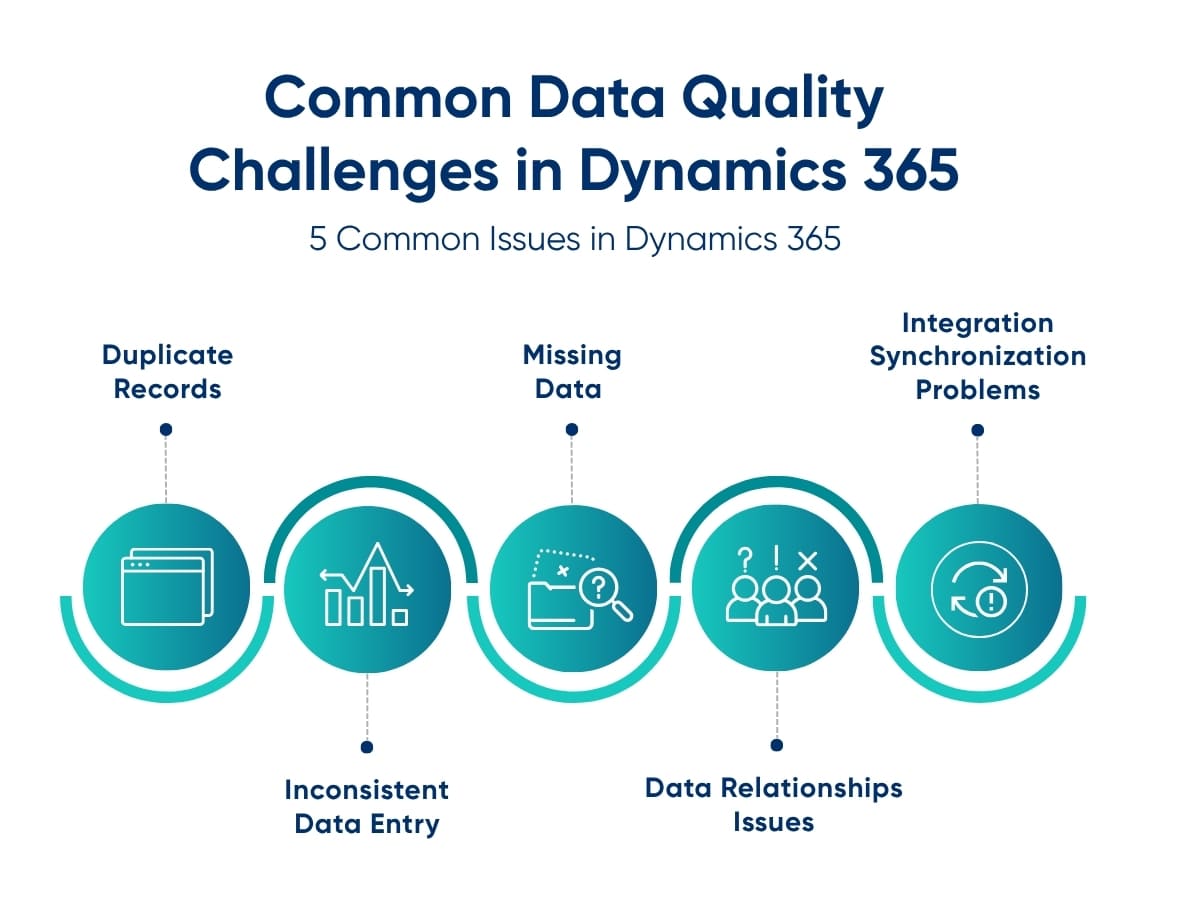 Common Data Quality Challenges in Dynamics 365

5 Common Issues in Dynamics 365

Duplicate Records

Inconsistent Data Entry

Missing Data

Data Relationships Issues

Integration Synchronization Problems